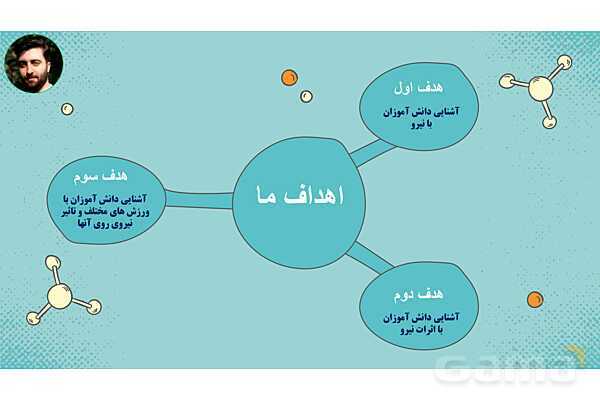 اهداف ما

هدف اول
آشنایی دانش آموزان با نیرو

هدف دوم
آشنایی دانش آموزان با اثرات نیرو

هدف سوم
آشنایی دانش آموزان با ورزش های مختلف و تاثیر نیروی روی آنها

Gama